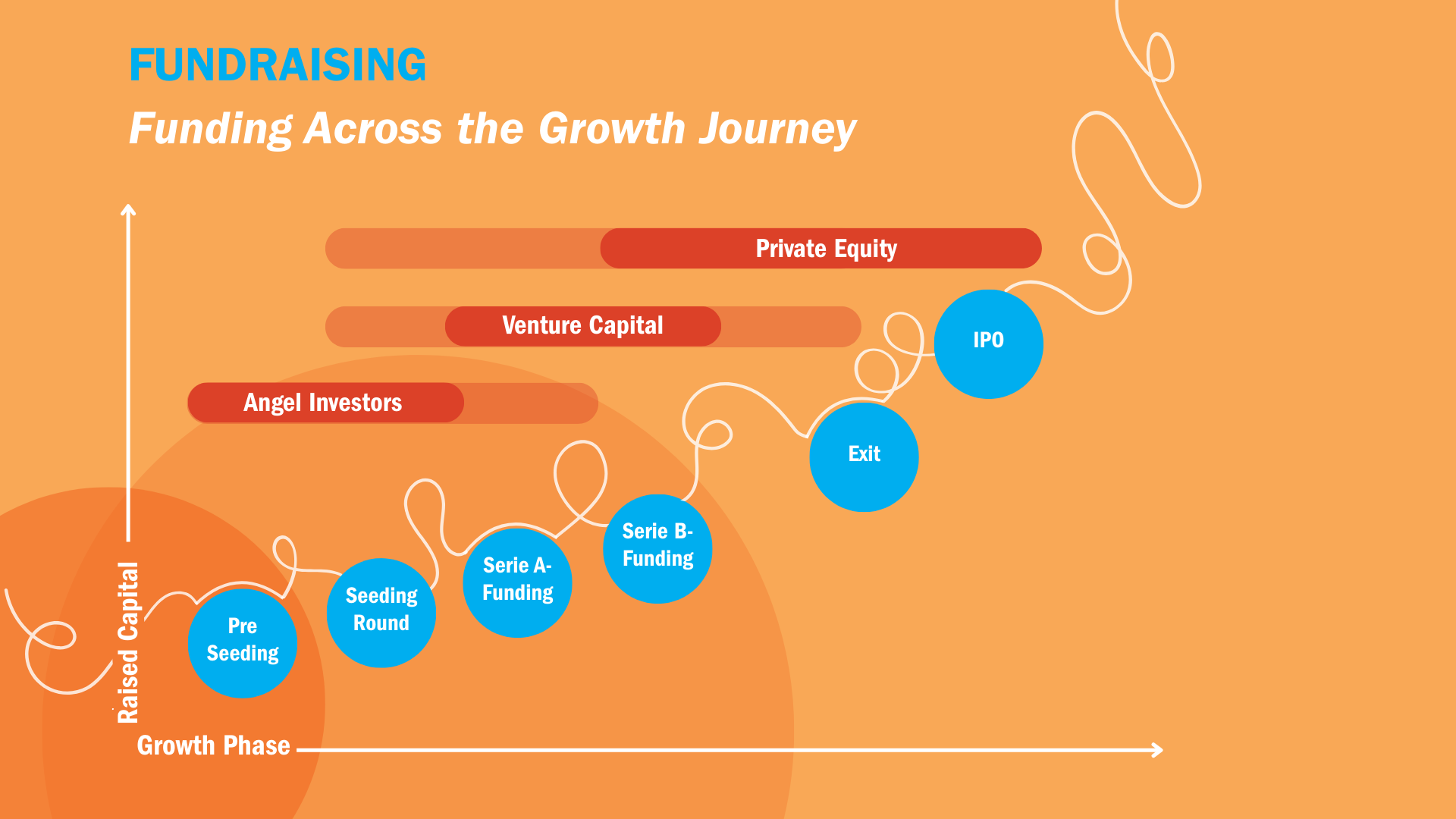 FUNDRAISING

Funding Across the Growth Journey

Private Equity

Venture Capital

Angel Investors

IPO

Exit

Serie B-Funding

Serie A-Funding

Seeding Round

Pre Seeding

Raised Capital

Growth Phase